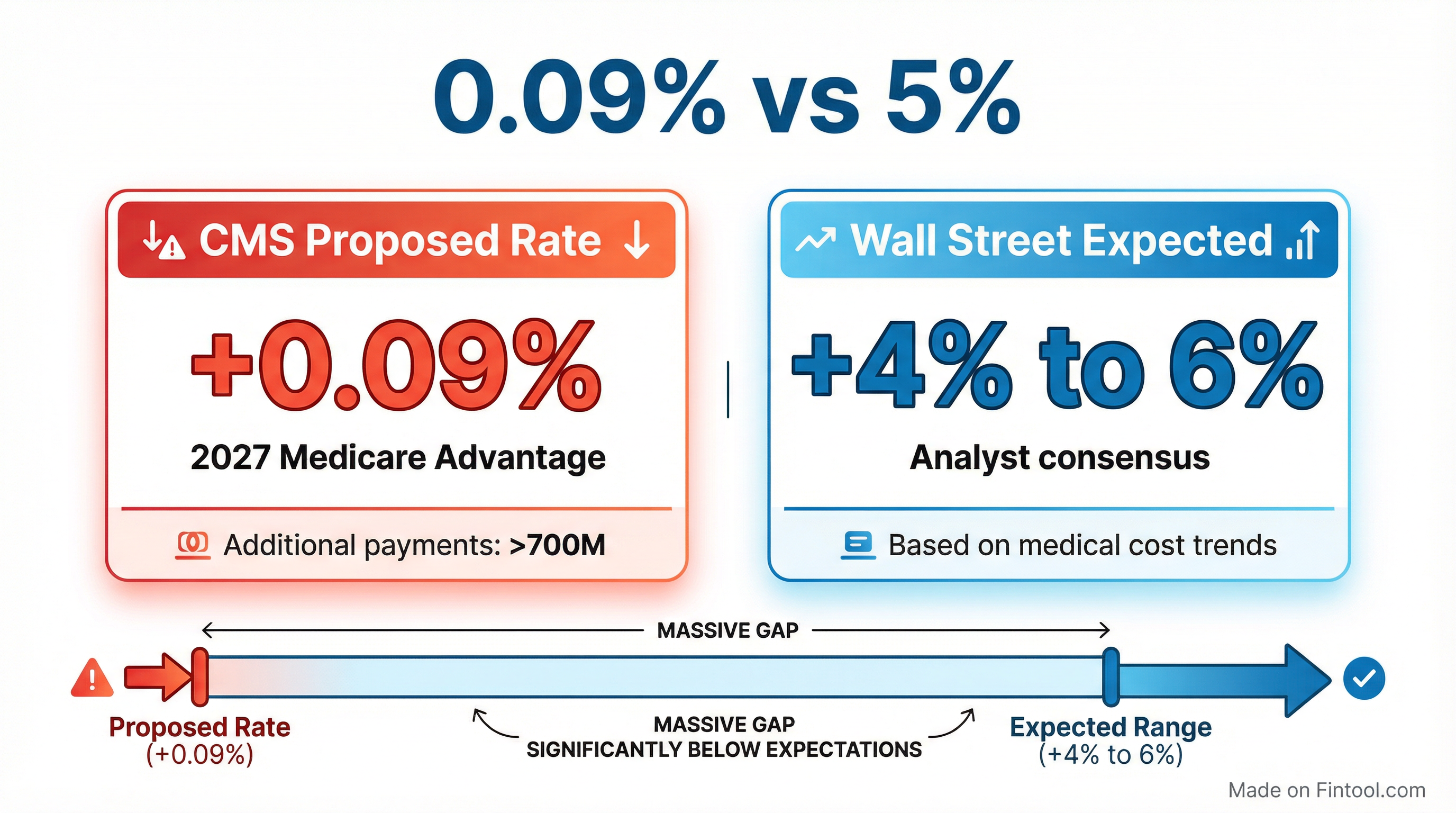 0.09% vs 5%

CMS Proposed Rate

+0.09%

2027 Medicare Advantage

Additional payments: >700M

Wall Street Expected

+4% to 6%

Analyst consensus

Based on medical cost trends

MASSIVE GAP

Proposed Rate
(+0.09%)

MASSIVE GAP
SIGNIFICANTLY BELOW EXPECTATIONS

Expected Range
(+4% to 6%)

Made on Fintool.com